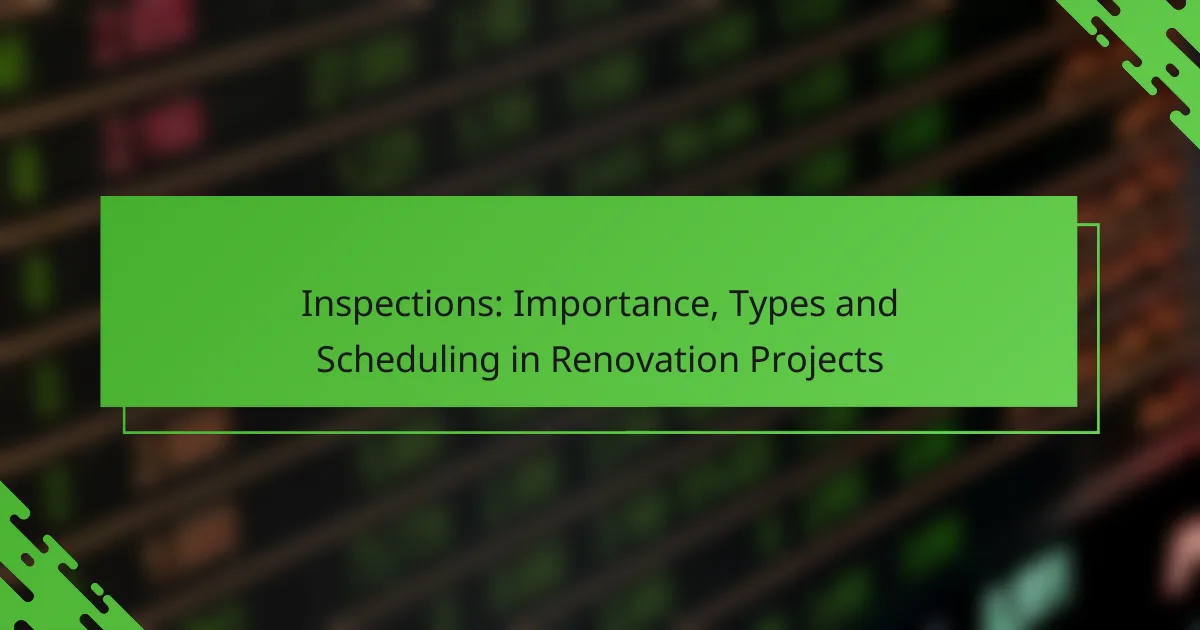 Inspections: Importance, Types and Scheduling in Renovation Projects